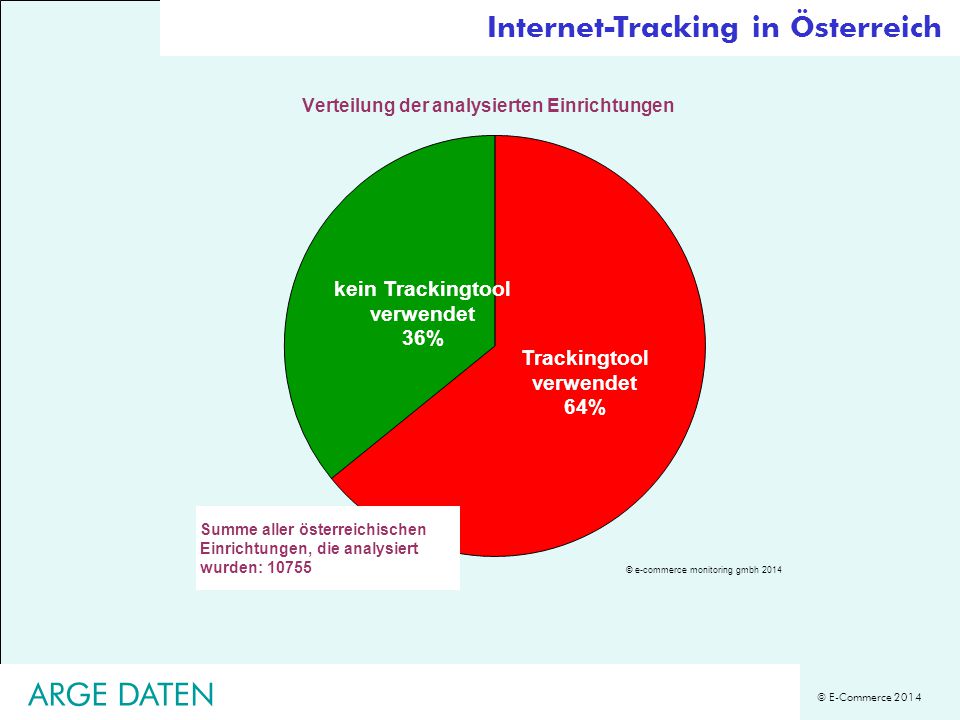 Internet-Tracking in Österreich

Verteilung der analysierten Einrichtungen

kein Trackingtool verwendet 36%

Trackingtool verwendet 64%

Summe aller österreichischen Einrichtungen, die analysiert wurden: 10755

© e-commerce monitoring gmbh 2014

ARGE DATEN

© E-Commerce 2014